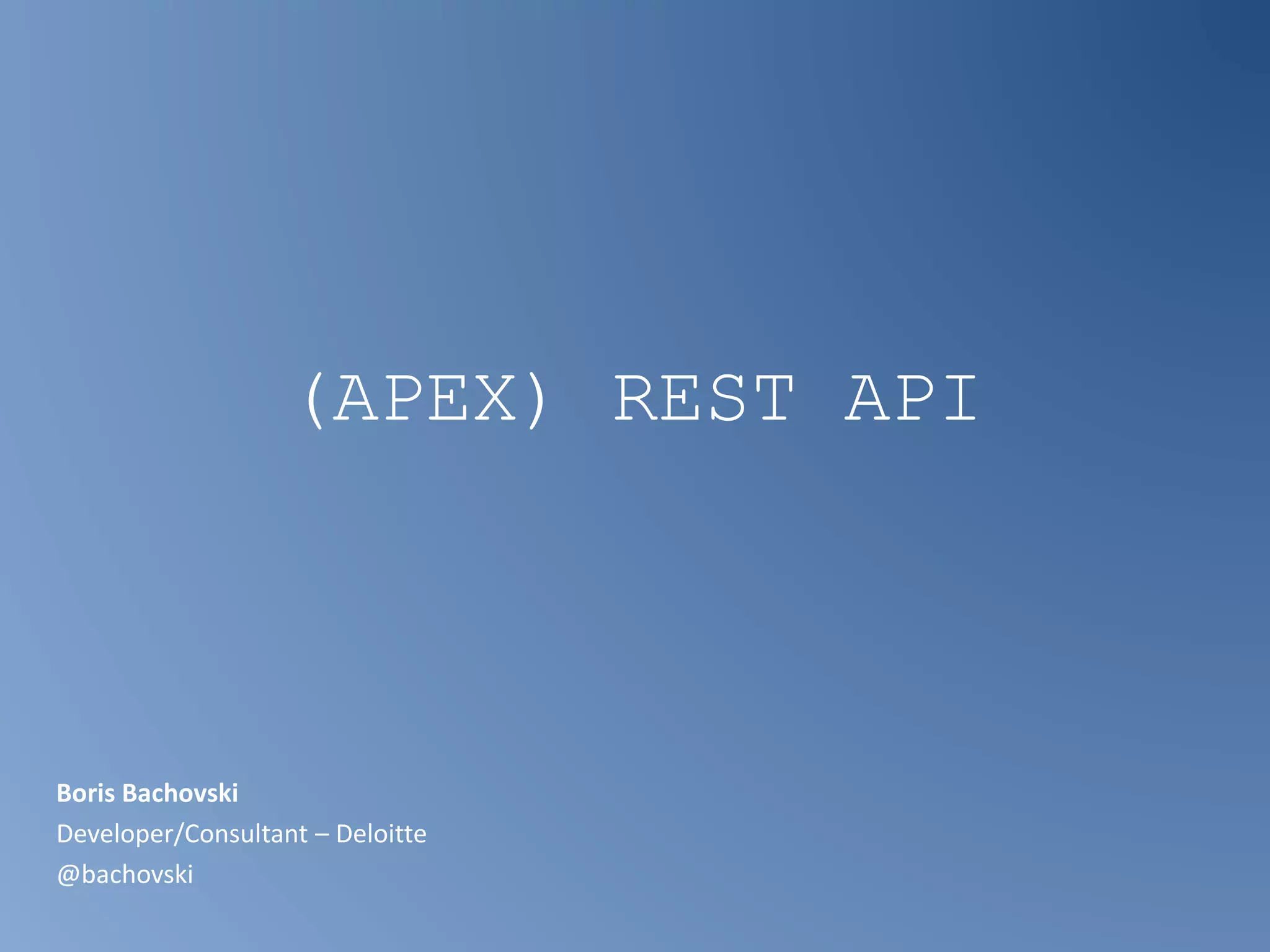 (APEX) REST API

Boris Bachovski
Developer/Consultant – Deloitte
@bachovski